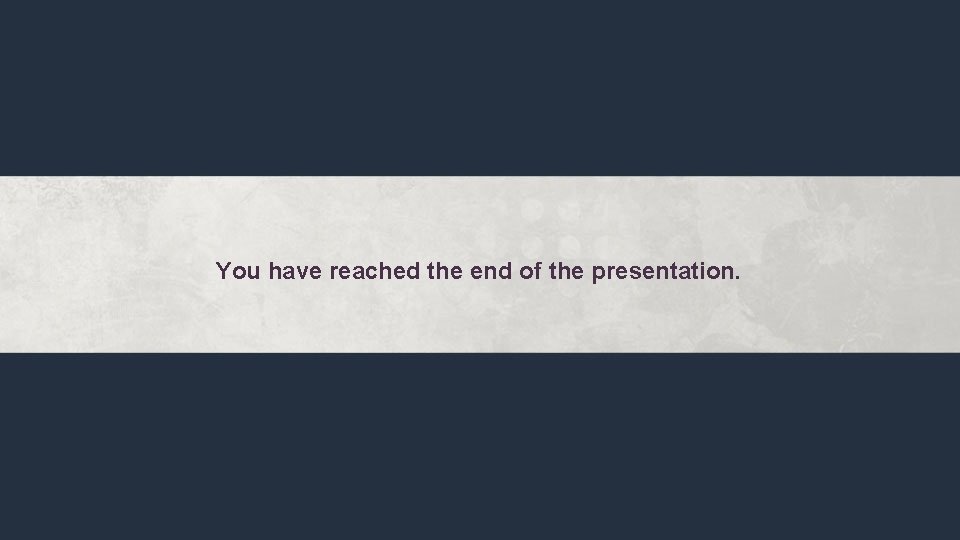 You have reached the end of the presentation.